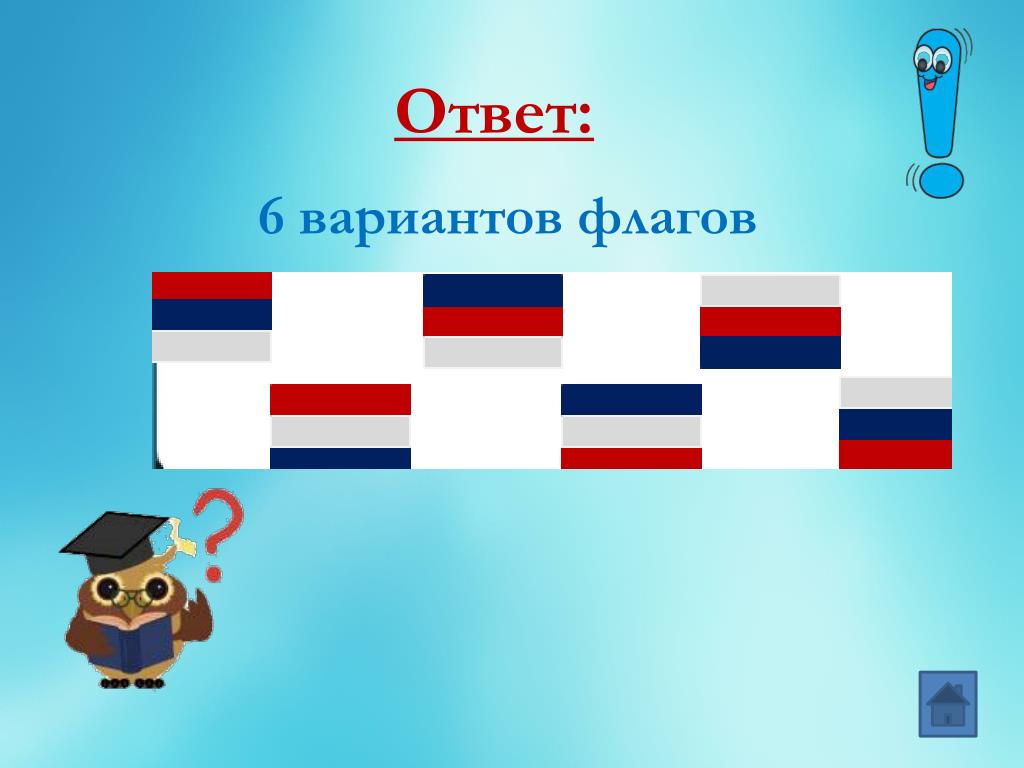 Ответ:

6 вариантов флагов